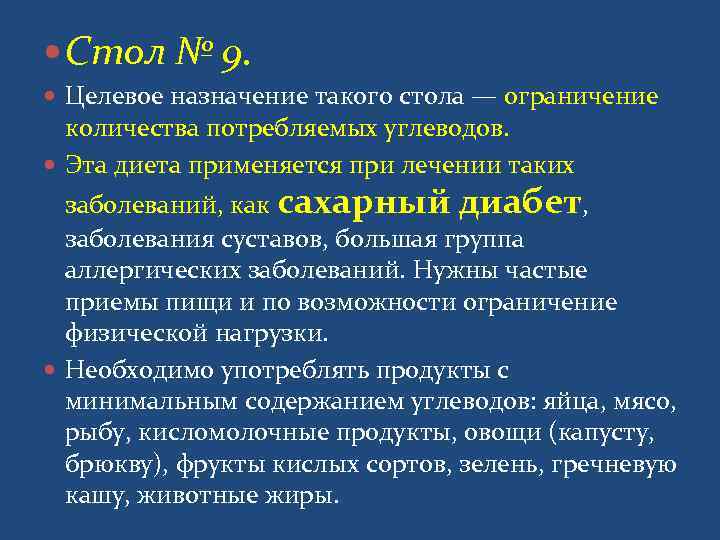 Стол № 9.

Целевое назначение такого стола — ограничение количества потребляемых углеводов.

Эта диета применяется при лечении таких заболеваний, как сахарный диабет, заболевания суставов, большая группа аллергических заболеваний. Нужны частые приемы пищи и по возможности ограничение физической нагрузки.

Необходимо употреблять продукты с минимальным содержанием углеводов: яйца, мясо, рыбу, кисломолочные продукты, овощи (капусту, брюкву), фрукты кислых сортов, зелень, гречневую кашу, животные жиры.